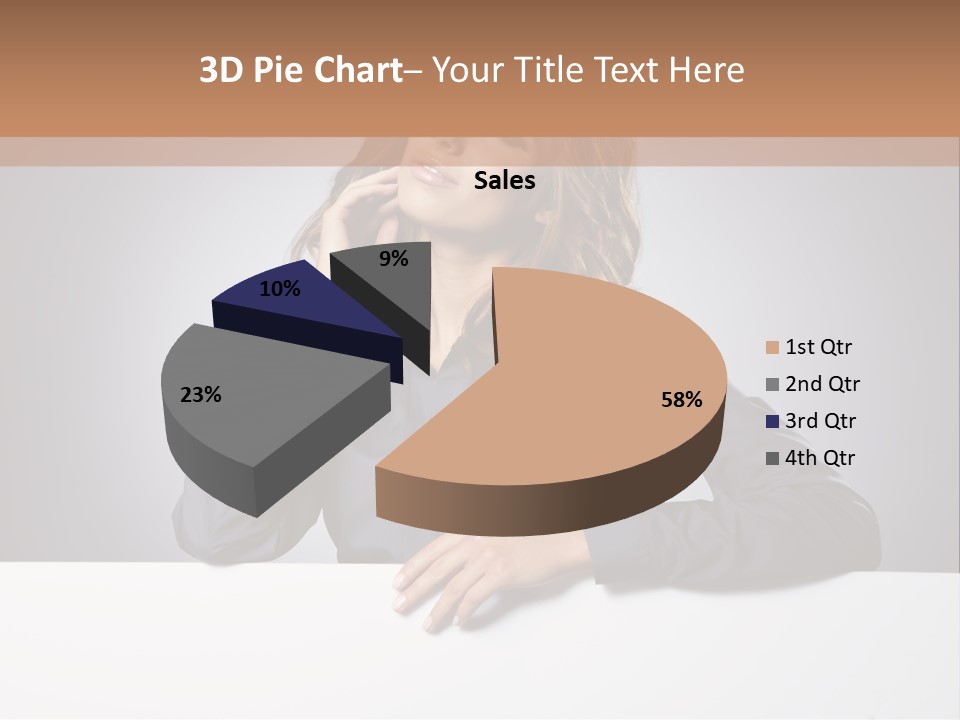 3D Pie Chart– Your Title Text Here

Sales

9%

10%

23%

58%

1st Qtr
2nd Qtr
3rd Qtr
4th Qtr